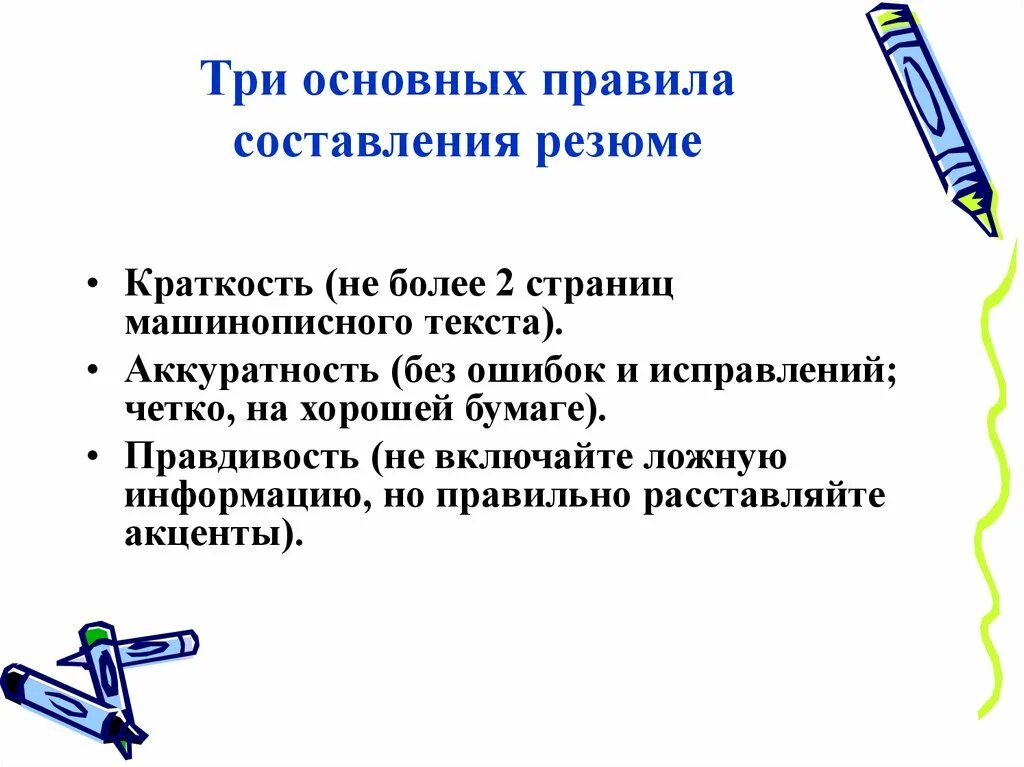 Три основных правила составления резюме

• Краткость (не более 2 страниц машинописного текста).
• Аккуратность (без ошибок и исправлений; четко, на хорошей бумаге).
• Правдивость (не включайте ложную информацию, но правильно расставляйте акценты).